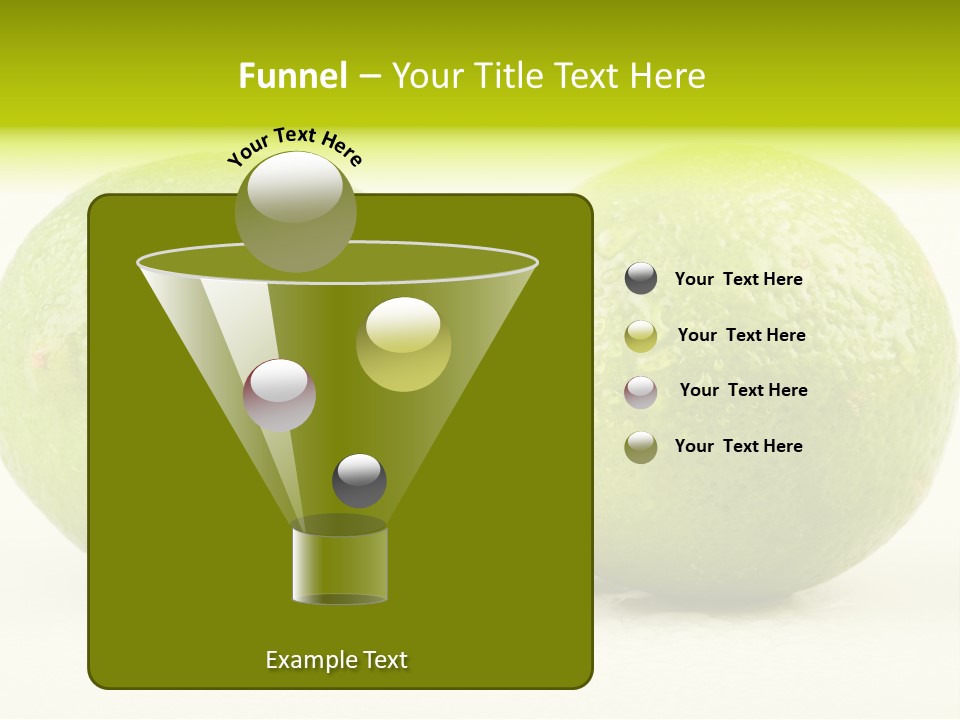 Funnel – Your Title Text Here

Your Text Here

Your Text Here

Your Text Here

Your Text Here

Your Text Here

Example Text